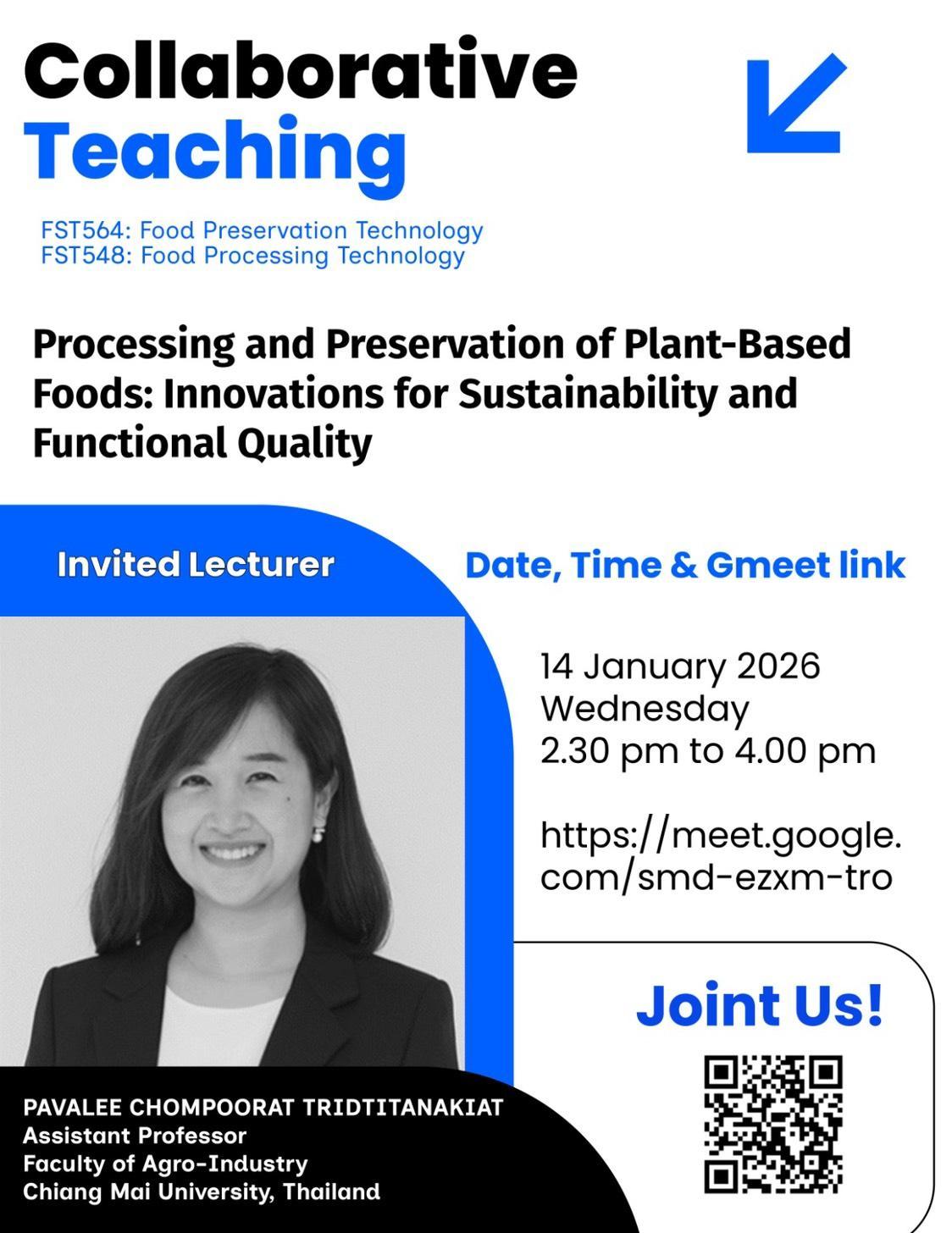 Collaborative Teaching

FST564: Food Preservation Technology
FST548: Food Processing Technology

Processing and Preservation of Plant-Based Foods: Innovations for Sustainability and Functional Quality

Invited Lecturer

Date, Time & Gmeet link

14 January 2026
Wednesday
2.30 pm to 4.00 pm

https://meet.google.com/smd-ezxm-tro

Joint Us!

PAVALEE CHOMPOORAT TRIDTITANAKIAT
Assistant Professor
Faculty of Agro-Industry
Chiang Mai University, Thailand